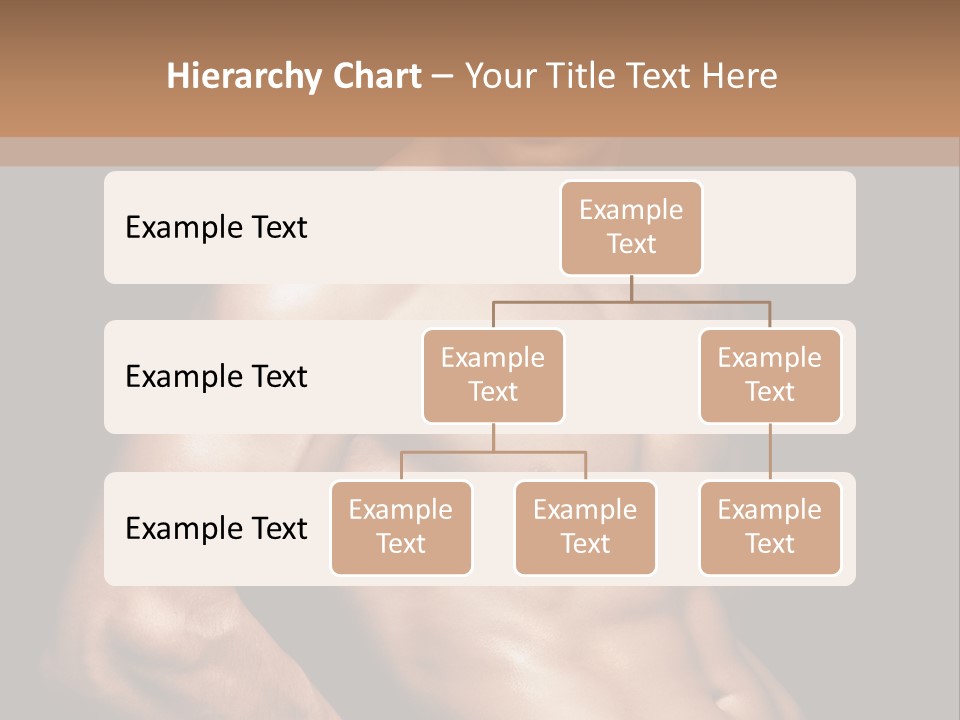 Hierarchy Chart – Your Title Text Here

Example Text

Example Text

Example Text

Example Text

Example Text

Example Text

Example Text

Example Text

Example Text